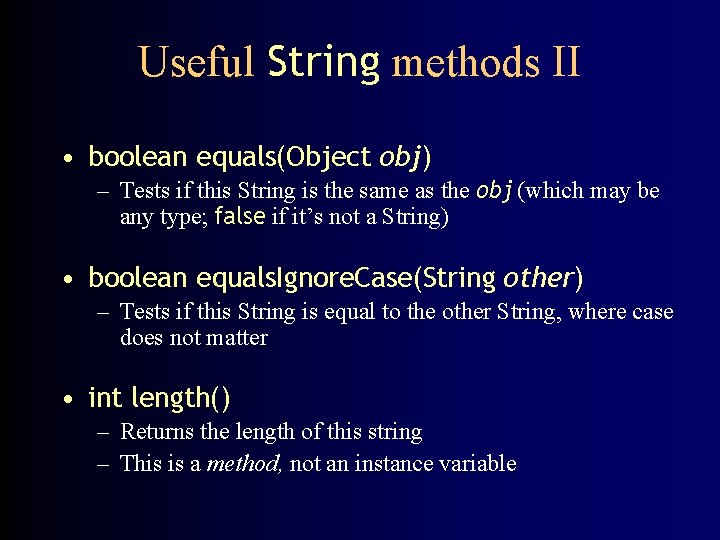 Useful String methods II

• boolean equals(Object obj)
– Tests if this String is the same as the obj (which may be any type; false if it's not a String)

• boolean equalsIgnoreCase(String other)
– Tests if this String is equal to the other String, where case does not matter

• int length()
– Returns the length of this string
– This is a method, not an instance variable